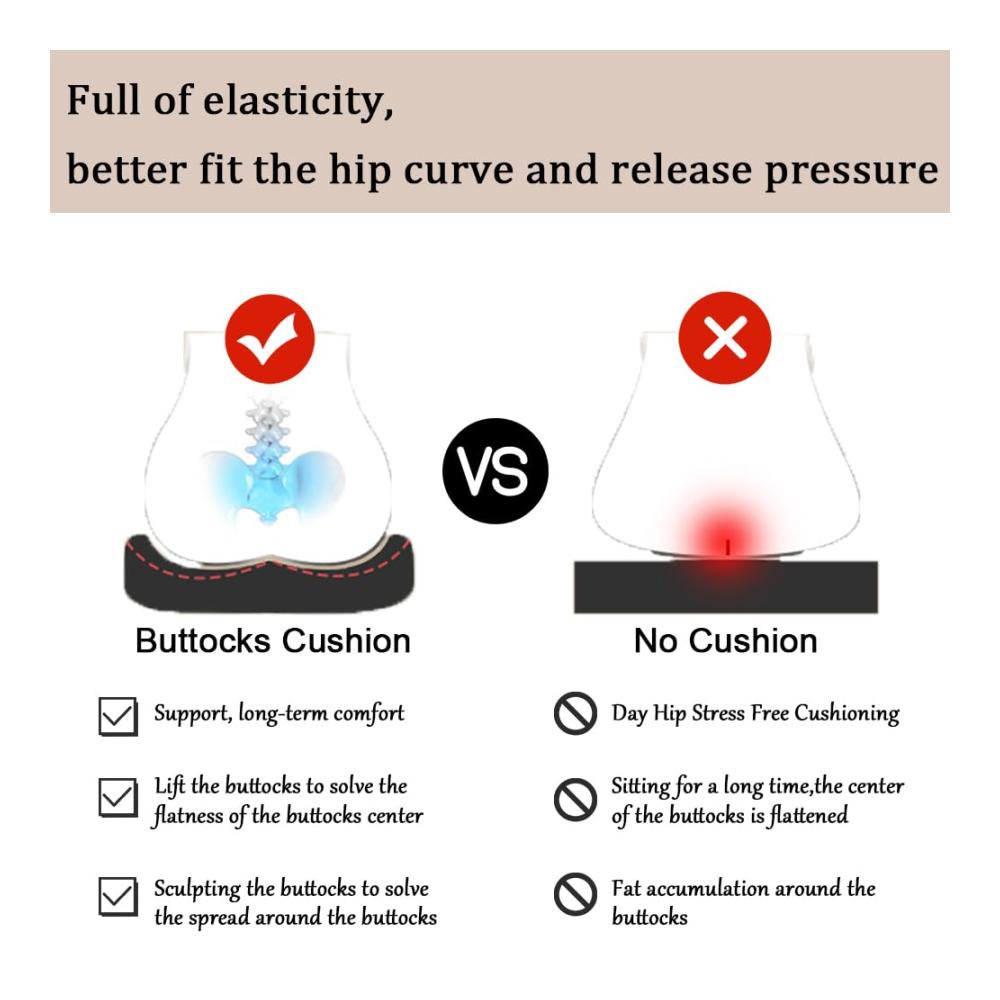 Full of elasticity,
better fit the hip curve and release pressure

VS

Buttocks Cushion

Support, long-term comfort

Lift the buttocks to solve the flatness of the buttocks center

Sculpting the buttocks to solve the spread around the buttocks

No Cushion

Day Hip Stress Free Cushioning

Sitting for a long time,the center of the buttocks is flattened

Fat accumulation around the buttocks